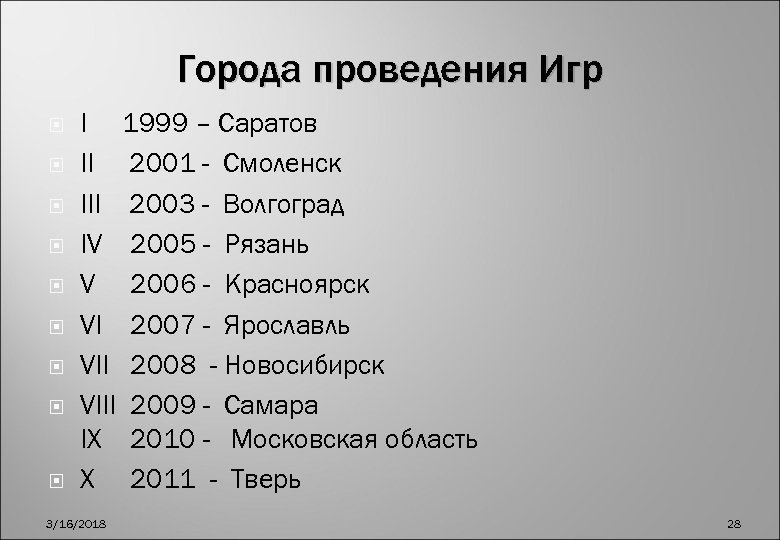 Города проведения Игр

I 1999 – Саратов
II 2001 - Смоленск
III 2003 - Волгоград
IV 2005 - Рязань
V 2006 - Красноярск
VI 2007 - Ярославль
VII 2008 - Новосибирск
VIII 2009 - Самара
IX 2010 - Московская область
X 2011 - Тверь

3/16/2018

28